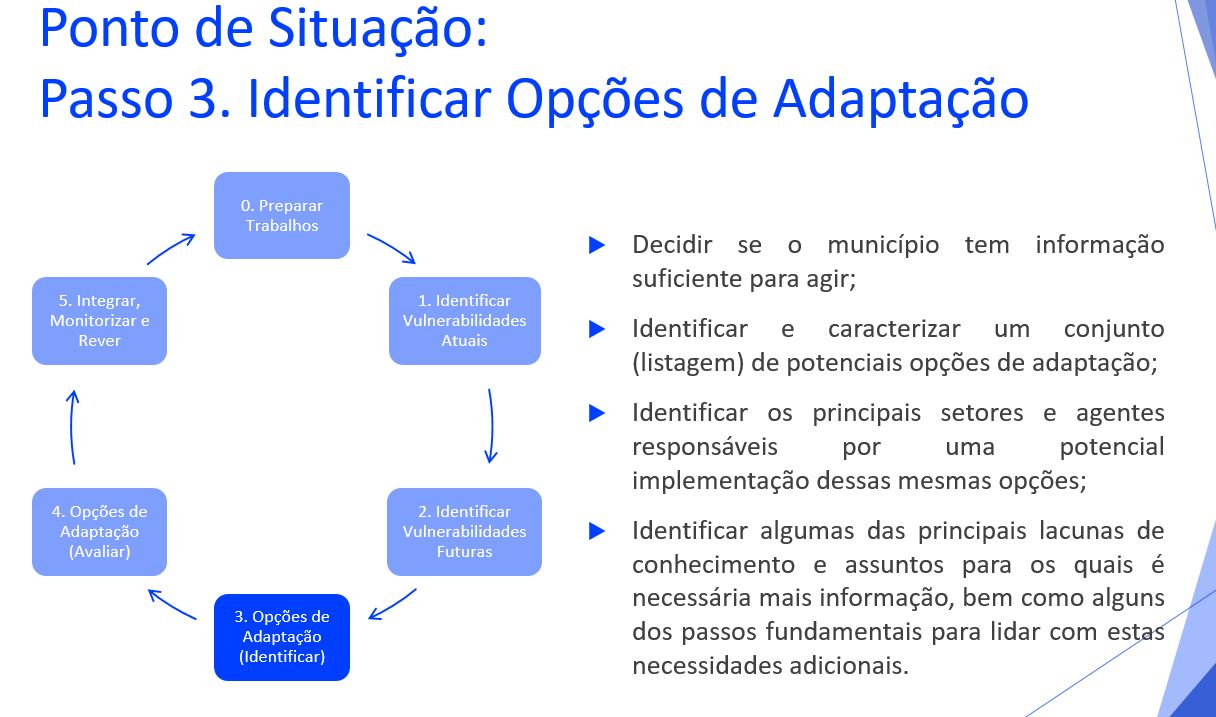 Ponto de Situação:
Passo 3. Identificar Opções de Adaptação

0. Preparar Trabalhos

1. Identificar Vulnerabilidades Atuais

2. Identificar Vulnerabilidades Futuras

3. Opções de Adaptação (Identificar)

4. Opções de Adaptação (Avaliar)

5. Integrar, Monitorizar e Rever

Decidir se o município tem informação suficiente para agir;

Identificar e caracterizar um conjunto (listagem) de potenciais opções de adaptação;

Identificar os principais setores e agentes responsáveis por uma potencial implementação dessas mesmas opções;

Identificar algumas das principais lacunas de conhecimento e assuntos para os quais é necessária mais informação, bem como alguns dos passos fundamentais para lidar com estas necessidades adicionais.